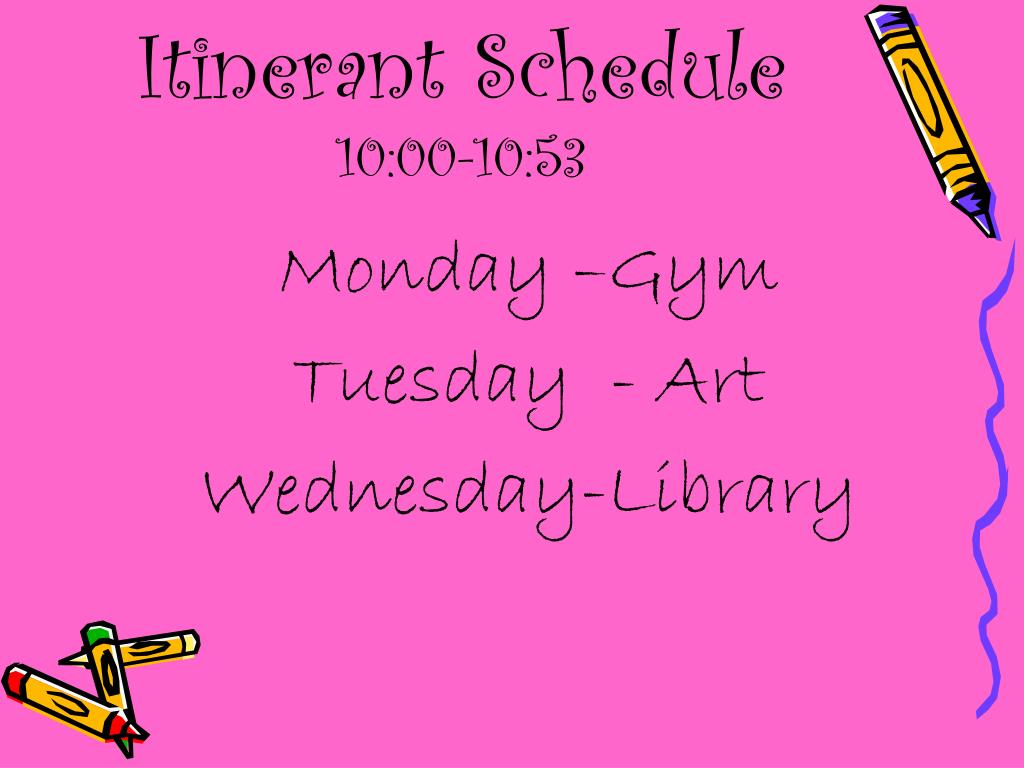 Itinerant Schedule
10:00-10:53

Monday –Gym
Tuesday - Art
Wednesday-Library